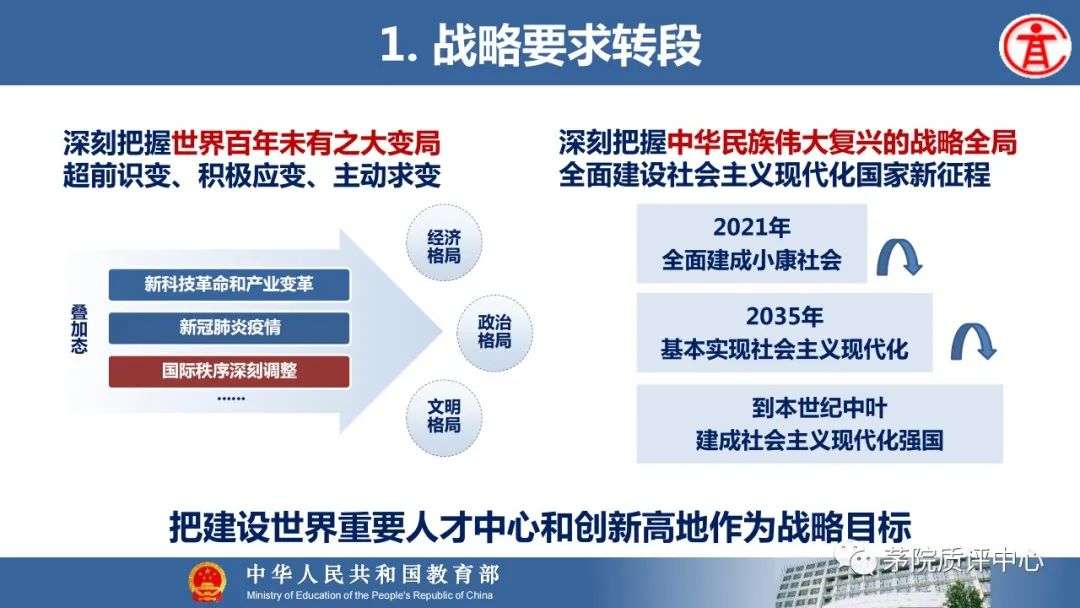 1. 战略要求转段

深刻把握世界百年未有之大变局
超前识变、积极应变、主动求变

叠加态

新科技革命和产业变革

新冠肺炎疫情

国际秩序深刻调整

……

经济格局

政治格局

文明格局

深刻把握中华民族伟大复兴的战略全局
全面建设社会主义现代化国家新征程

2021年
全面建成小康社会

2035年
基本实现社会主义现代化

到本世纪中叶
建成社会主义现代化强国

把建设世界重要人才中心和创新高地作为战略目标

中华人民共和国教育部
Ministry of Education of the People's Republic of China

茅院质评中心